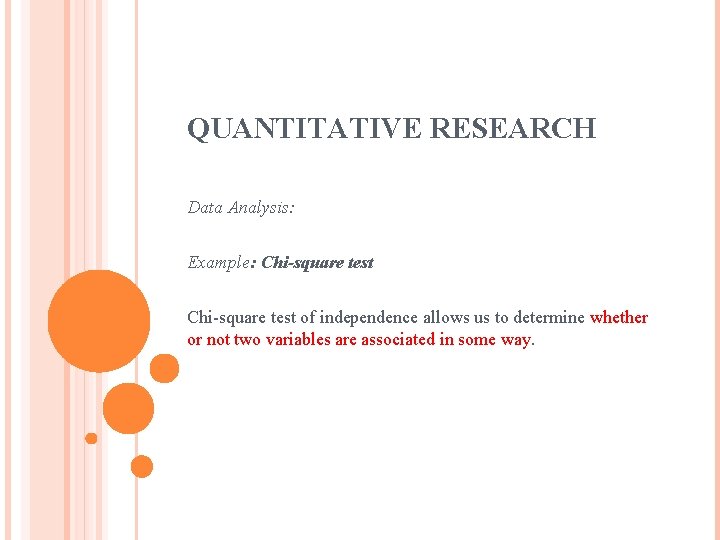 QUANTITATIVE RESEARCH

Data Analysis:

Example: Chi-square test

Chi-square test of independence allows us to determine whether or not two variables are associated in some way.